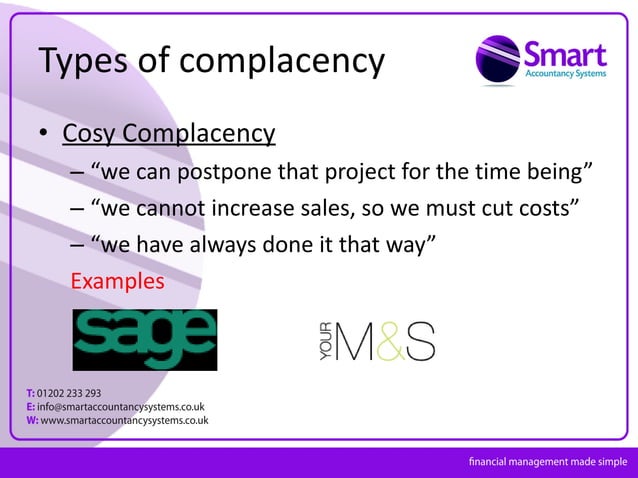 Types of complacency

Smart
Accountancy Systems

• Cosy Complacency
– “we can postpone that project for the time being”
– “we cannot increase sales, so we must cut costs”
– “we have always done it that way”

Examples

sage

YOUR M&S

T: 01202 233 293
E: info@smartaccountancysystems.co.uk
W: www.smartaccountancysystems.co.uk

financial management made simple